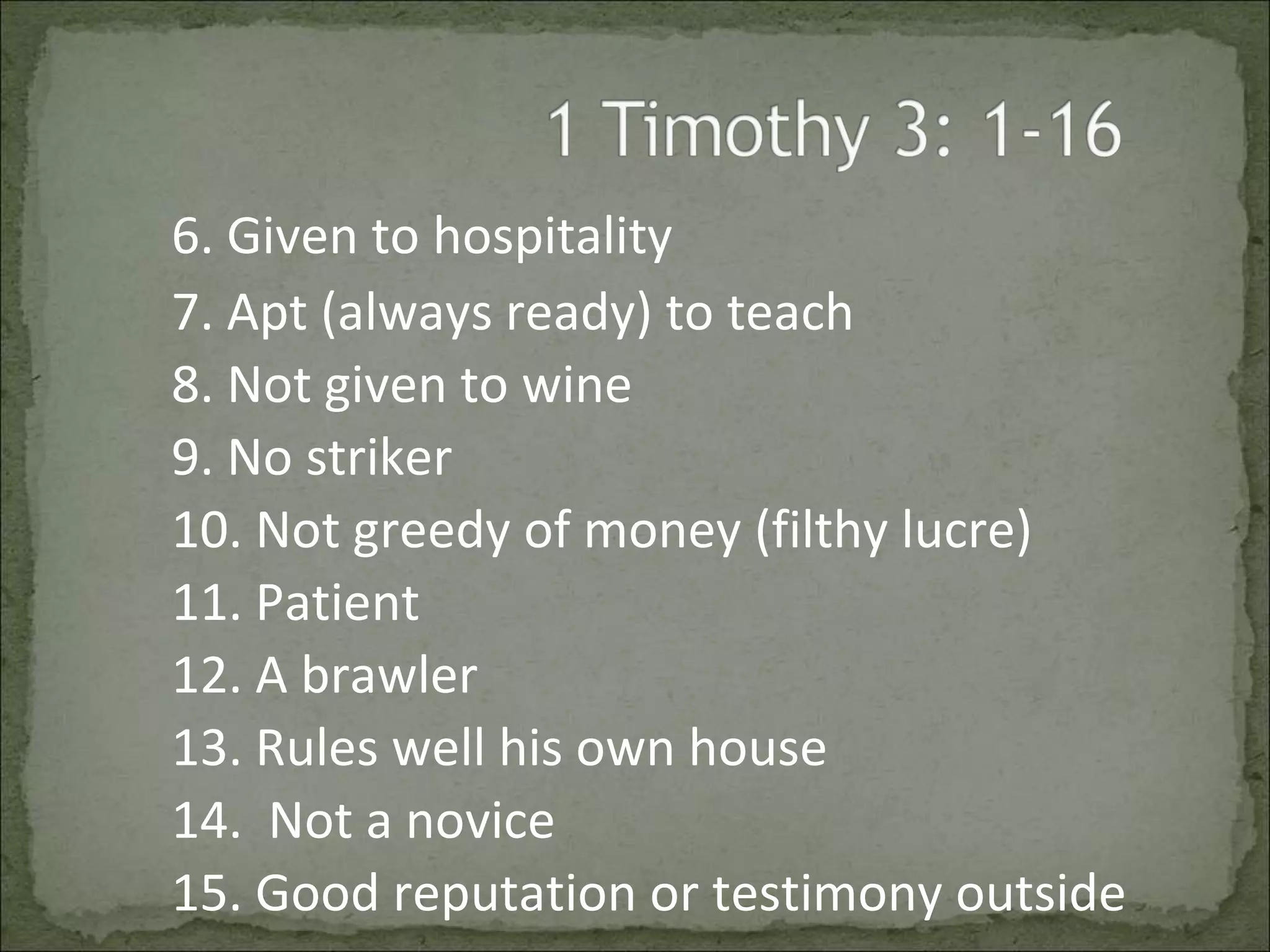 1 Timothy 3: 1-16

6. Given to hospitality
7. Apt (always ready) to teach
8. Not given to wine
9. No striker
10. Not greedy of money (filthy lucre)
11. Patient
12. A brawler
13. Rules well his own house
14. Not a novice
15. Good reputation or testimony outside